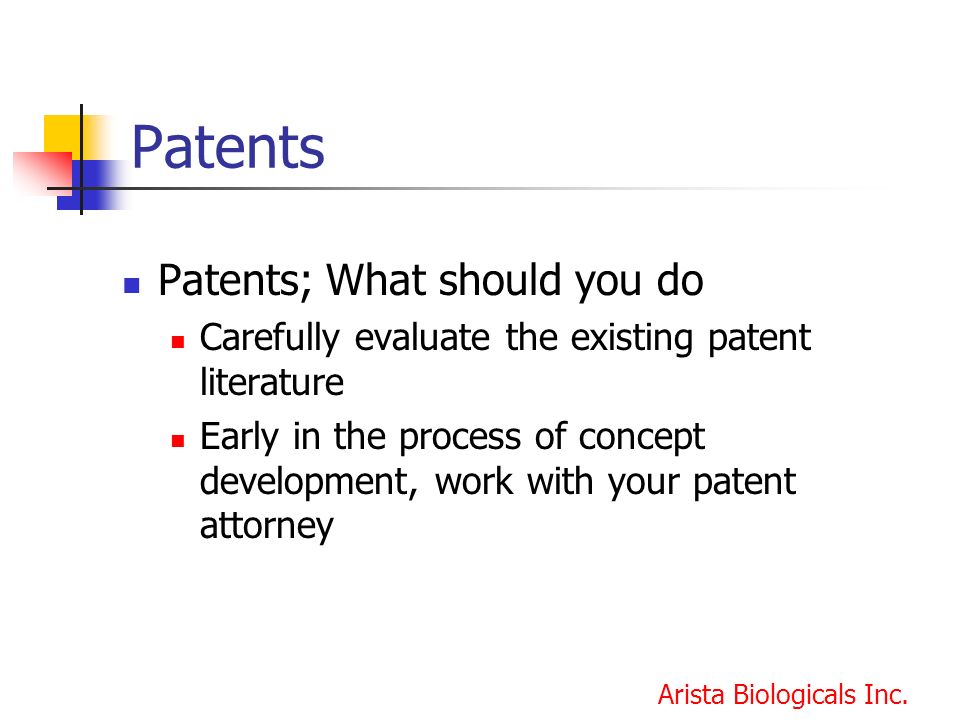 Patents

Patents; What should you do

Carefully evaluate the existing patent literature

Early in the process of concept development, work with your patent attorney

Arista Biologicals Inc.